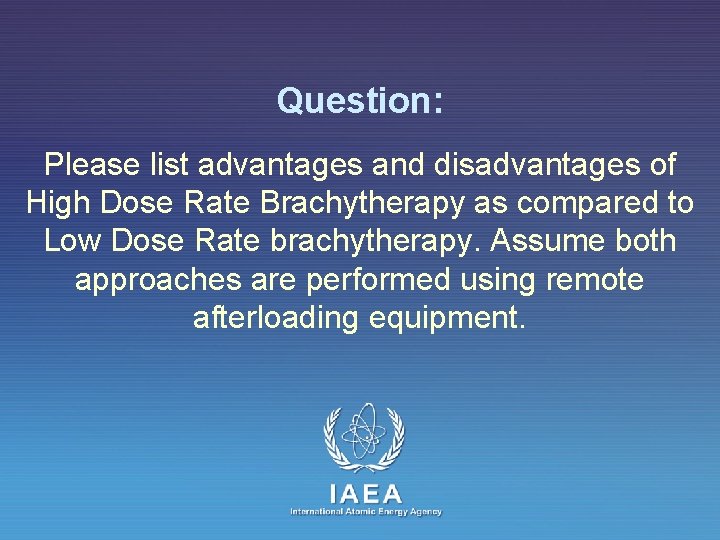 Question:

Please list advantages and disadvantages of High Dose Rate Brachytherapy as compared to Low Dose Rate brachytherapy. Assume both approaches are performed using remote afterloading equipment.

IAEA
International Atomic Energy Agency